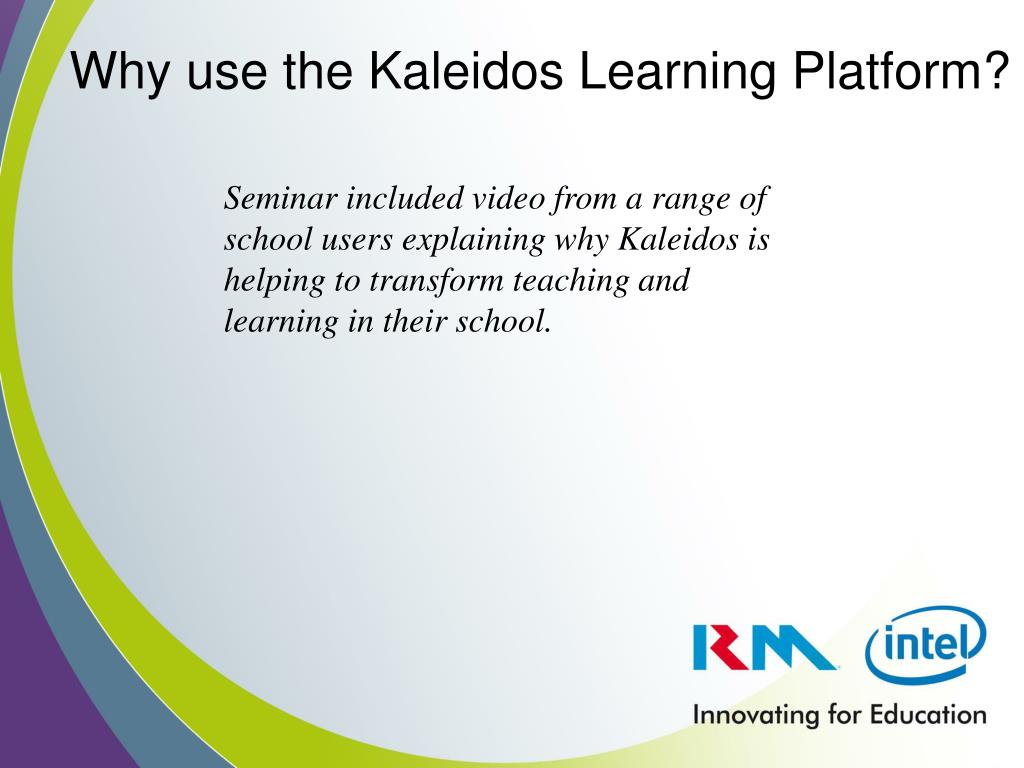 Why use the Kaleidos Learning Platform?

Seminar included video from a range of school users explaining why Kaleidos is helping to transform teaching and learning in their school.

RM intel

Innovating for Education